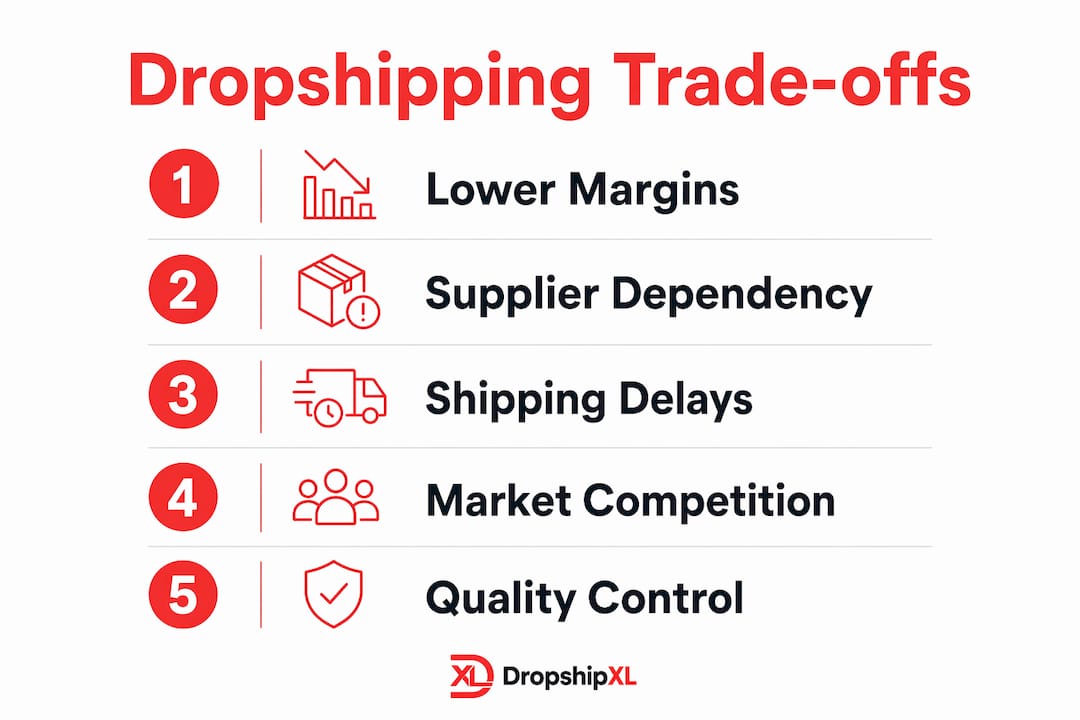 Dropshipping Trade-offs

1 Lower Margins

2 Supplier Dependency

3 Shipping Delays

4 Market Competition

5 Quality Control

XL DropshipXL